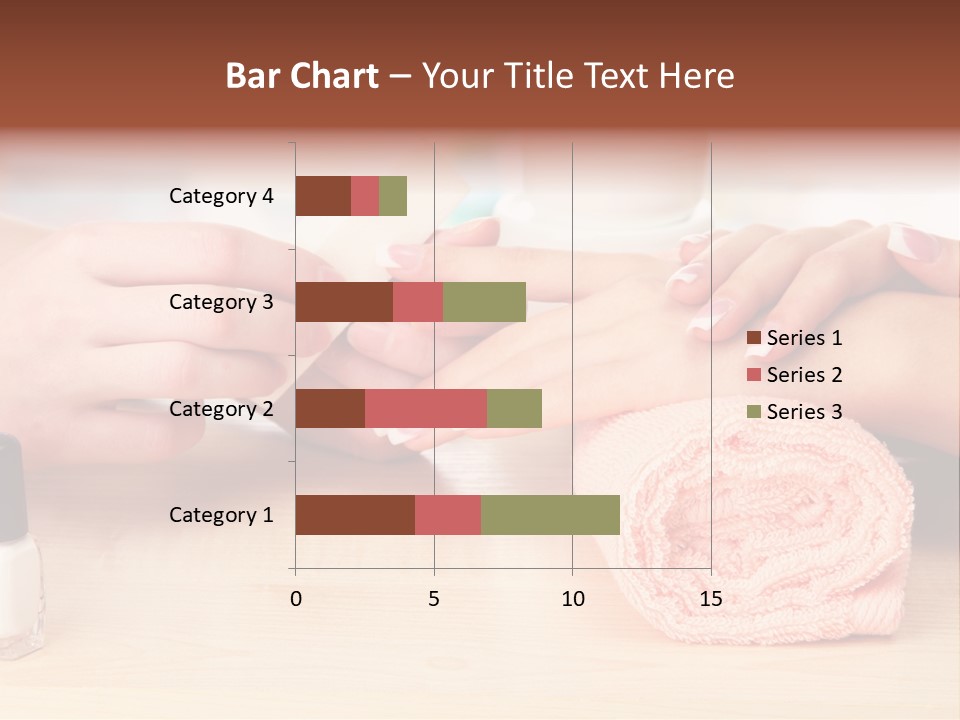 Bar Chart – Your Title Text Here

Category 4
Category 3
Category 2
Category 1

0
5
10
15

Series 1
Series 2
Series 3